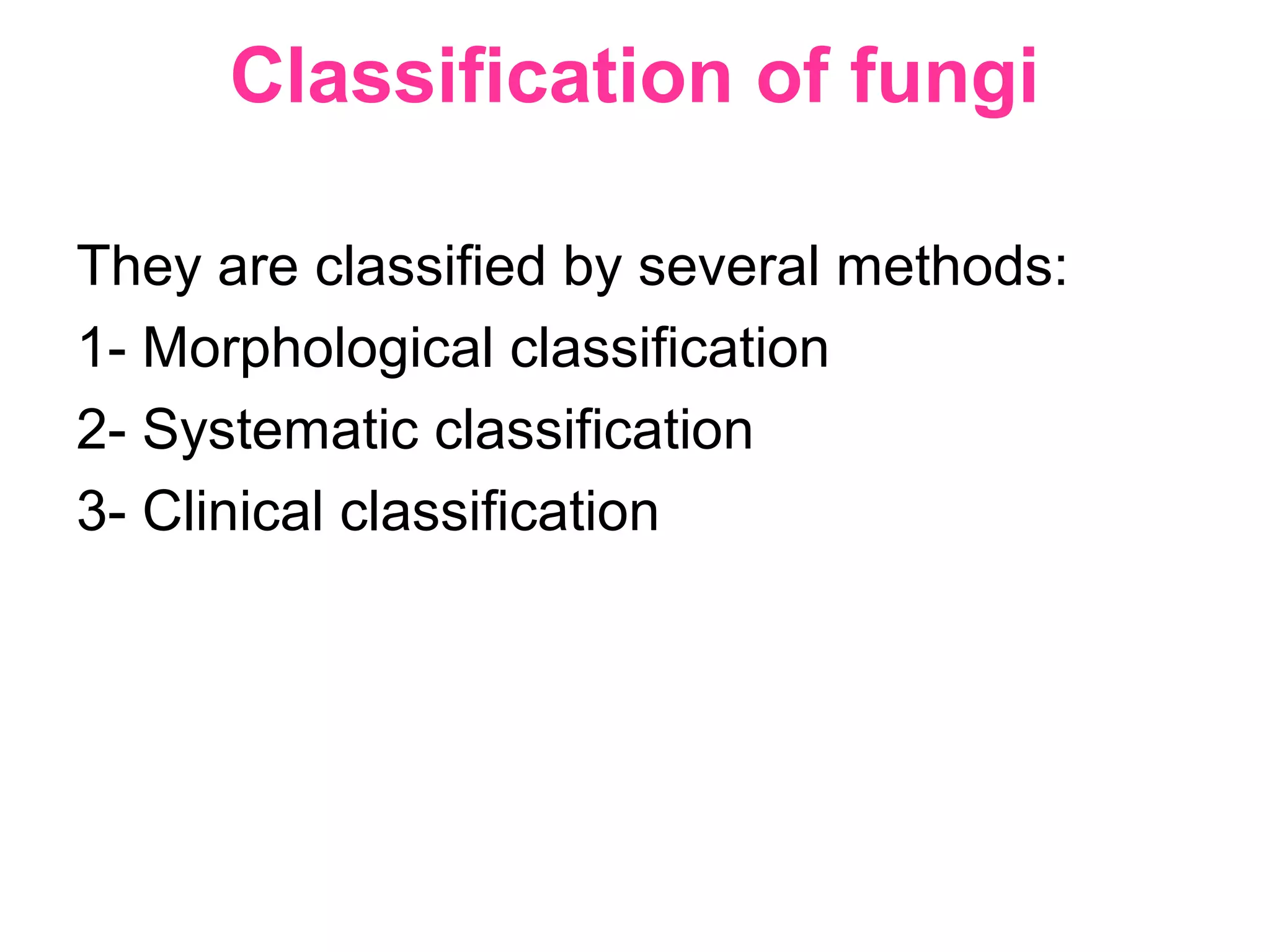 Classification of fungi

They are classified by several methods:
1- Morphological classification
2- Systematic classification
3- Clinical classification